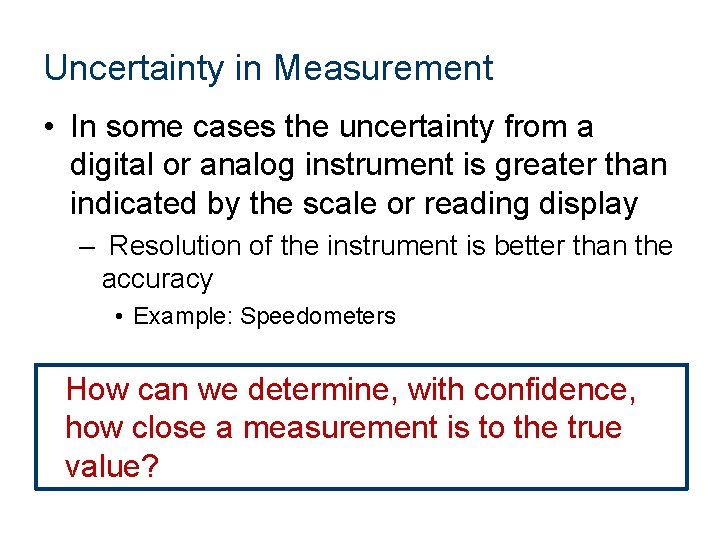 Uncertainty in Measurement

• In some cases the uncertainty from a digital or analog instrument is greater than indicated by the scale or reading display

– Resolution of the instrument is better than the accuracy

• Example: Speedometers

How can we determine, with confidence, how close a measurement is to the true value?